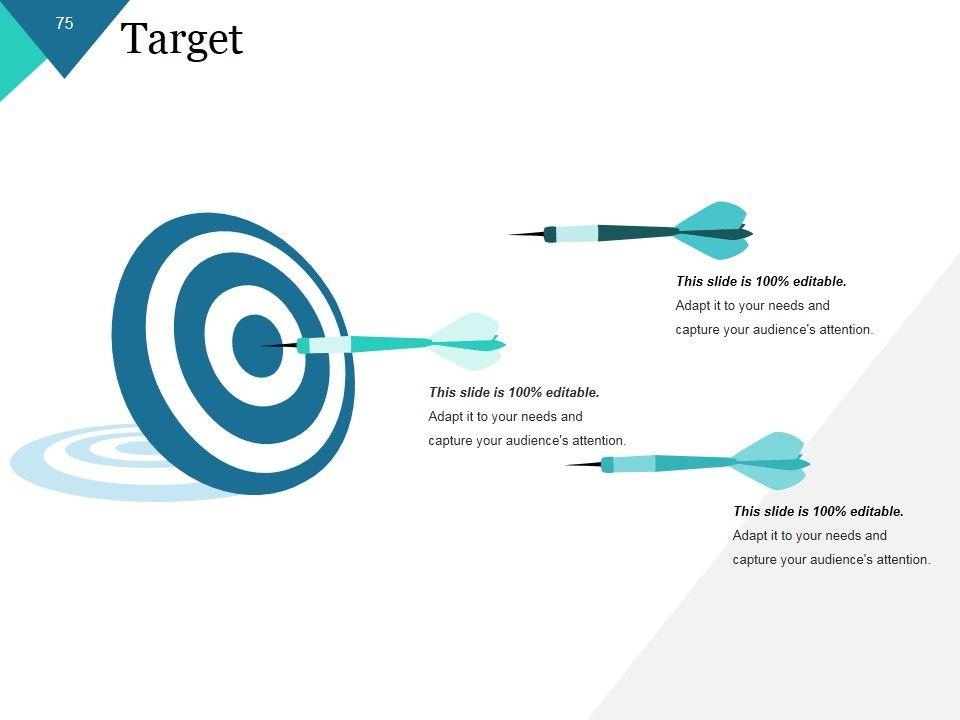 75

Target

This slide is 100% editable.
Adapt it to your needs and capture your audience's attention.

This slide is 100% editable.
Adapt it to your needs and capture your audience's attention.

This slide is 100% editable.
Adapt it to your needs and capture your audience's attention.